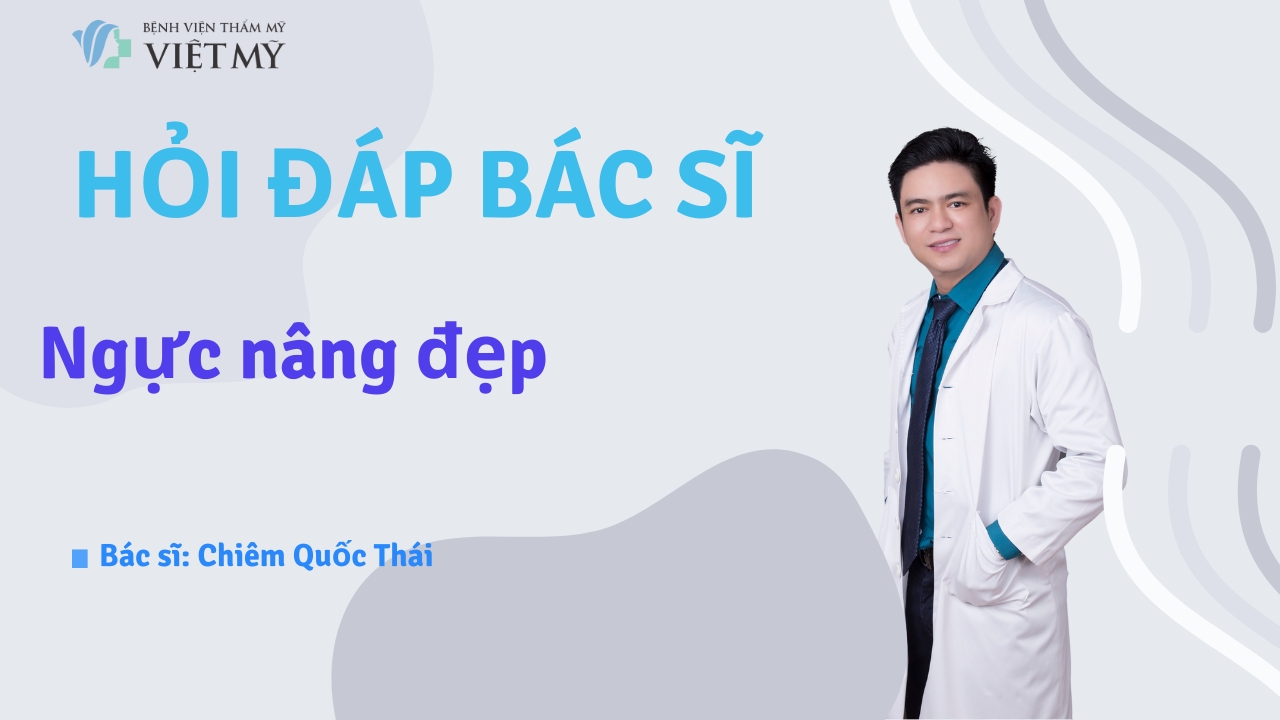 BỆNH VIỆN THẨM MỸ
VIỆT MỸ

HỎI ĐÁP BÁC SĨ

Ngực nâng đẹp

Bác sĩ: Chiêm Quốc Thái